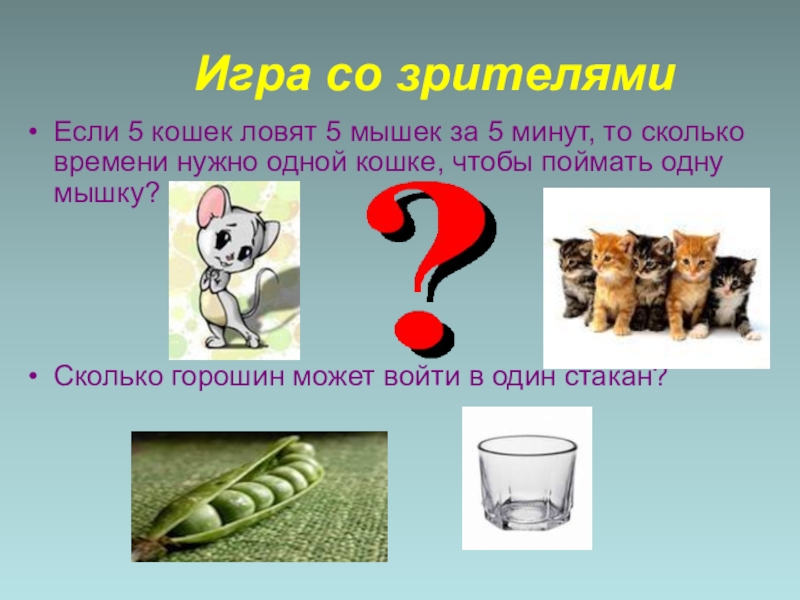 Игра со зрителями

• Если 5 кошек ловят 5 мышек за 5 минут, то сколько времени нужно одной кошке, чтобы поймать одну мышку?

?

• Сколько горошин может войти в один стакан?